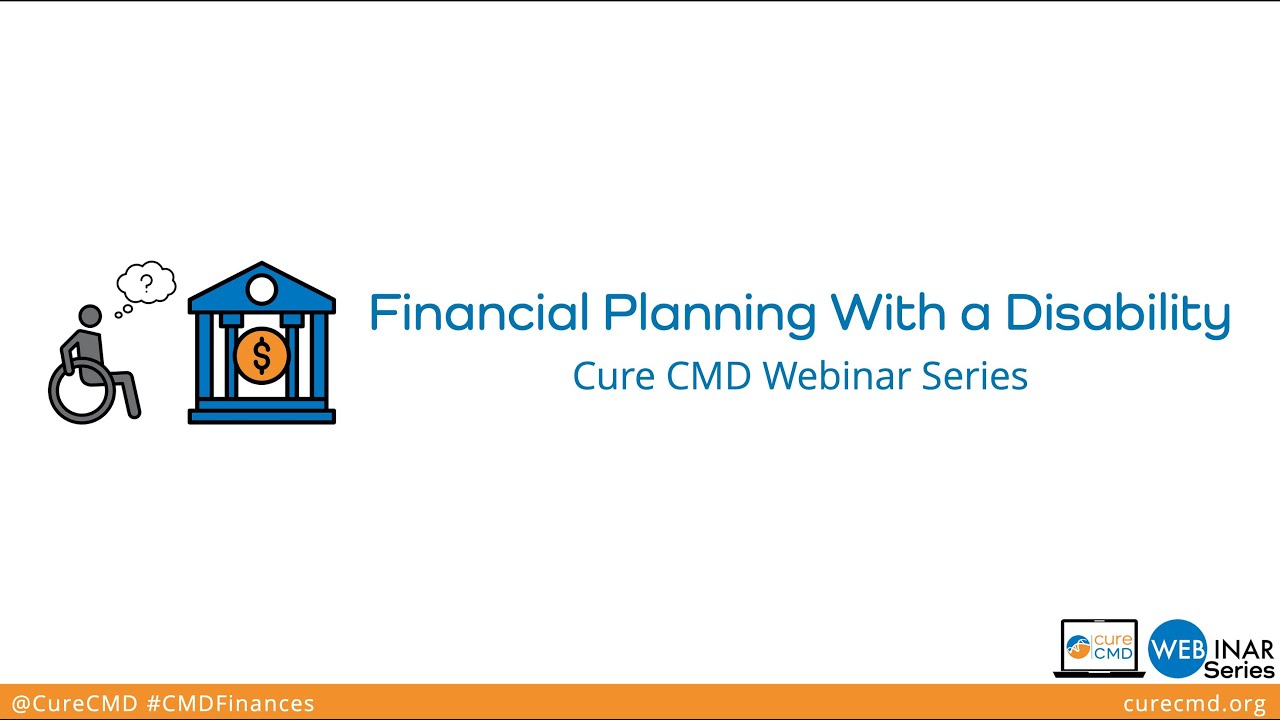 ?

$

Financial Planning With a Disability
Cure CMD Webinar Series

cure CMD

WEBINAR Series

@CureCMD #CMDFinances

curecmd.org